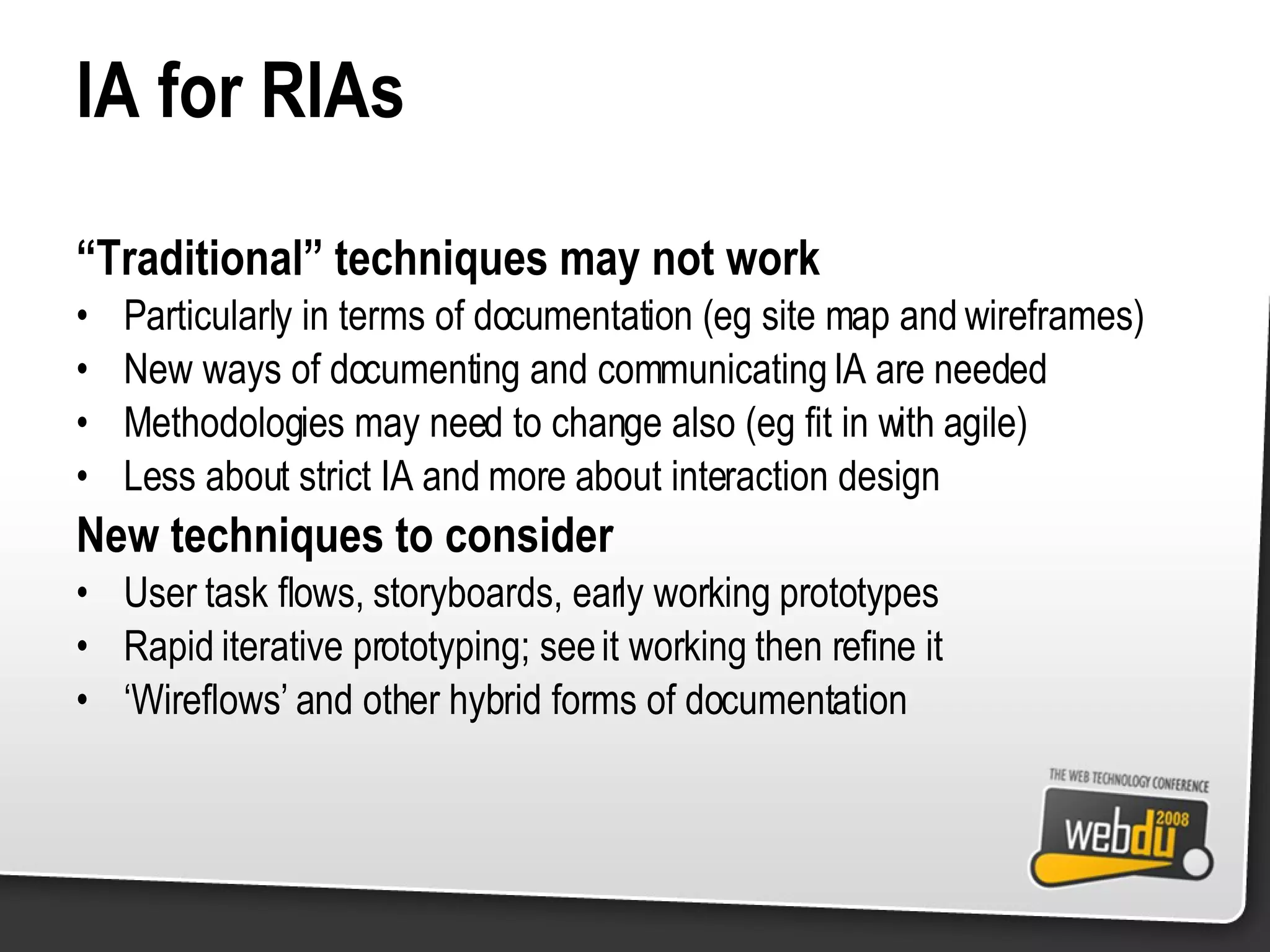 IA for RIAs

“Traditional” techniques may not work

• Particularly in terms of documentation (eg site map and wireframes)
• New ways of documenting and communicating IA are needed
• Methodologies may need to change also (eg fit in with agile)
• Less about strict IA and more about interaction design

New techniques to consider

• User task flows, storyboards, early working prototypes
• Rapid iterative prototyping; see it working then refine it
• ‘Wireflows’ and other hybrid forms of documentation

THE WEB TECHNOLOGY CONFERENCE
webdu 2008